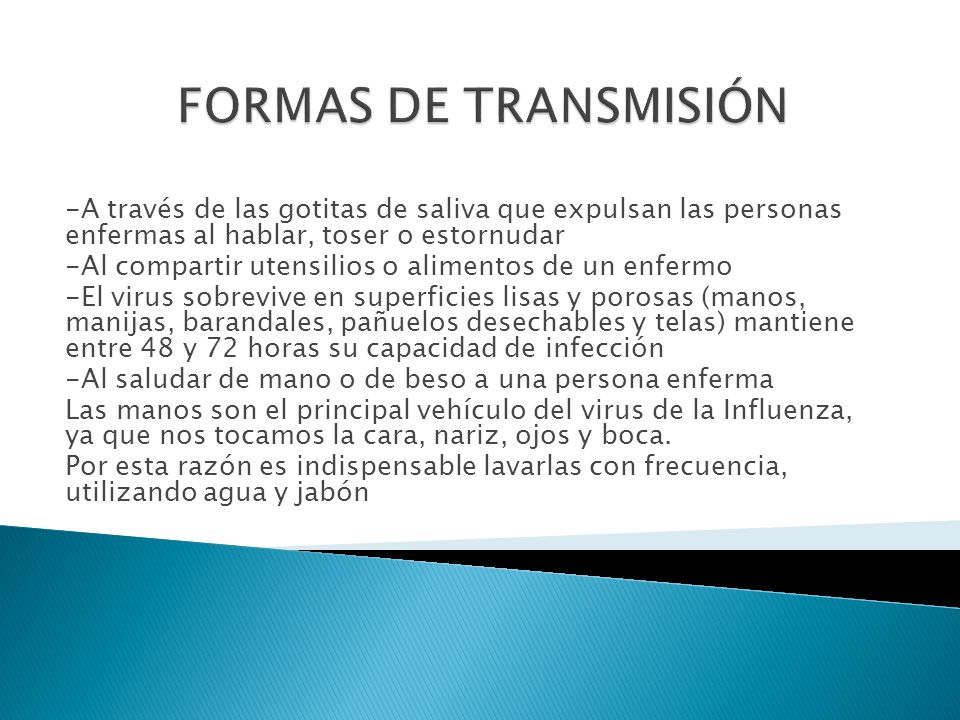 FORMAS DE TRANSMISIÓN

-A través de las gotitas de saliva que expulsan las personas enfermas al hablar, toser o estornudar

-Al compartir utensilios o alimentos de un enfermo

-El virus sobrevive en superficies lisas y porosas (manos, manijas, barandales, pañuelos desechables y telas) mantiene entre 48 y 72 horas su capacidad de infección

-Al saludar de mano o de beso a una persona enferma

Las manos son el principal vehículo del virus de la Influenza, ya que nos tocamos la cara, nariz, ojos y boca.

Por esta razón es indispensable lavarlas con frecuencia, utilizando agua y jabón